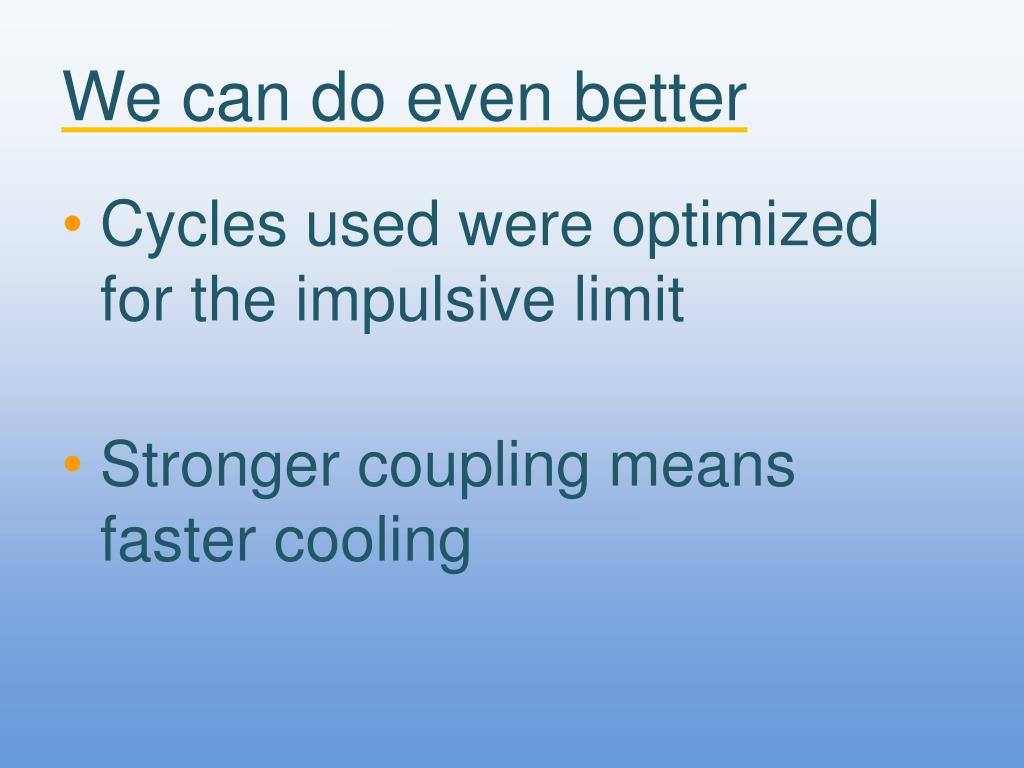 We can do even better

• Cycles used were optimized for the impulsive limit

• Stronger coupling means faster cooling